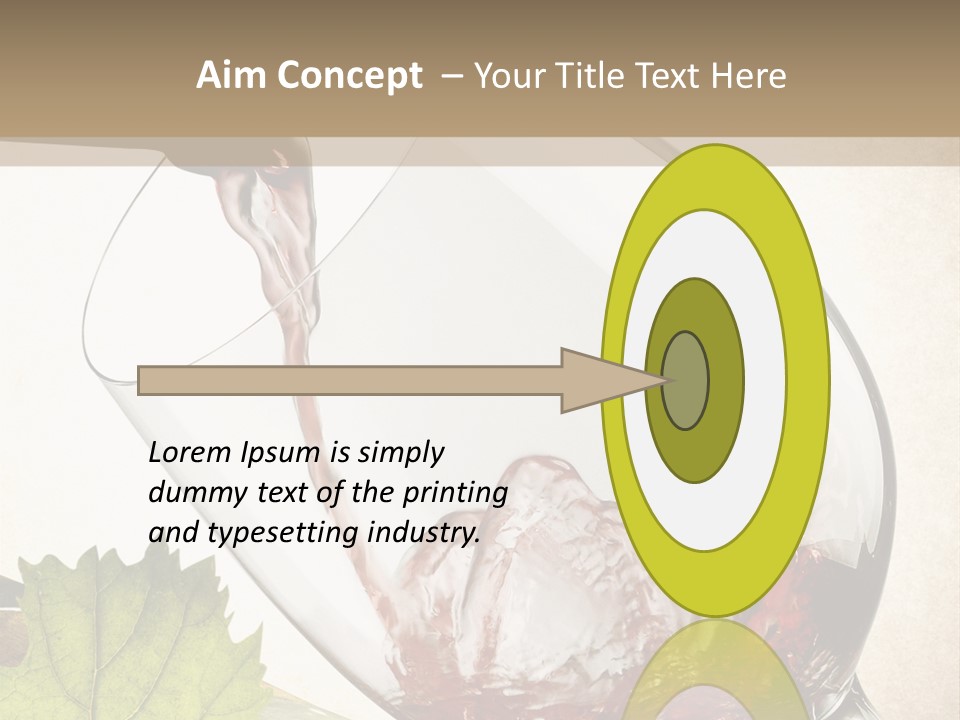 Aim Concept – Your Title Text Here

Lorem Ipsum is simply dummy text of the printing and typesetting industry.